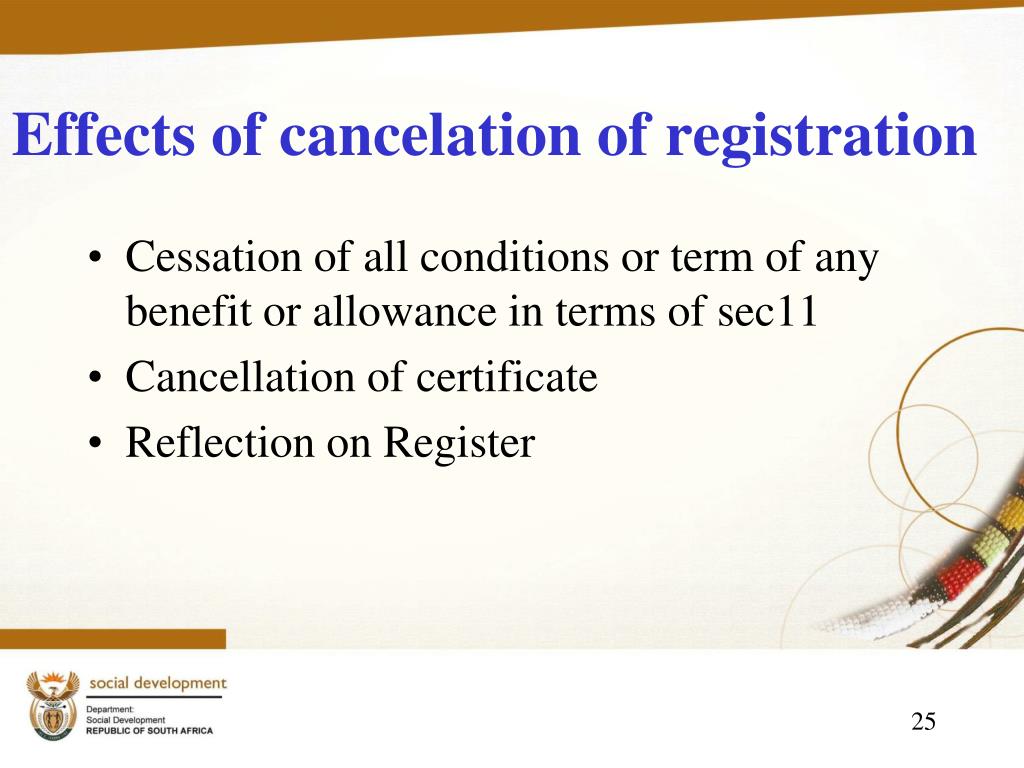 Effects of cancelation of registration

• Cessation of all conditions or term of any benefit or allowance in terms of sec11
• Cancellation of certificate
• Reflection on Register

social development
Department:
Social Development
REPUBLIC OF SOUTH AFRICA

25